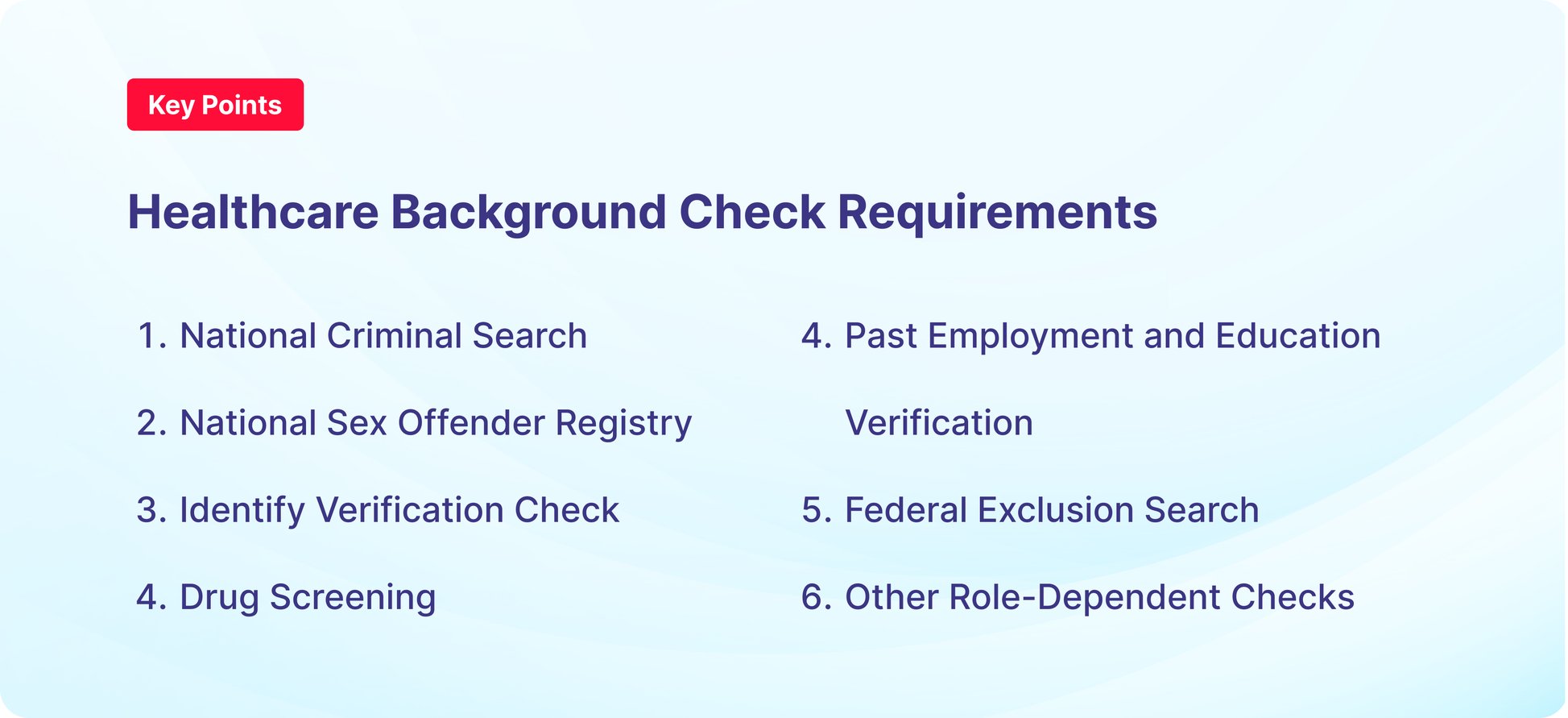 Key Points

Healthcare Background Check Requirements

1. National Criminal Search
2. National Sex Offender Registry
3. Identify Verification Check
4. Drug Screening

4. Past Employment and Education Verification
5. Federal Exclusion Search
6. Other Role-Dependent Checks